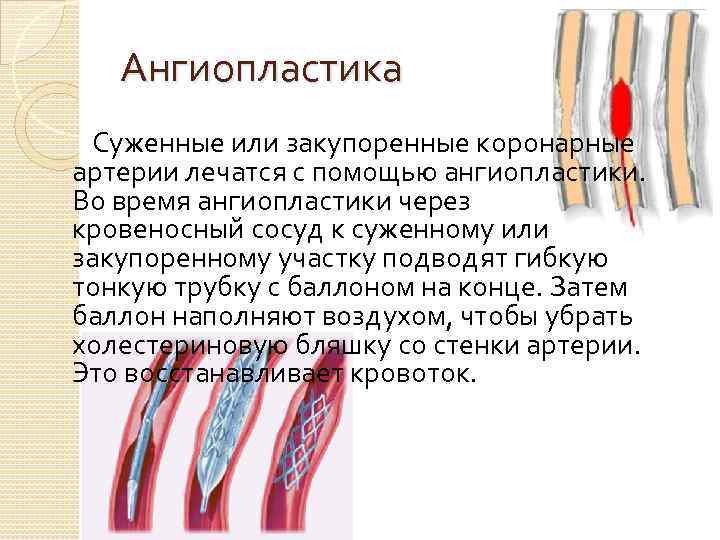 Ангиопластика

Суженные или закупоренные коронарные артерии лечатся с помощью ангиопластики. Во время ангиопластики через кровеносный сосуд к суженному или закупоренному участку подводят гибкую тонкую трубку с баллоном на конце. Затем баллон наполняют воздухом, чтобы убрать холестериновую бляшку со стенки артерии. Это восстанавливает кровоток.